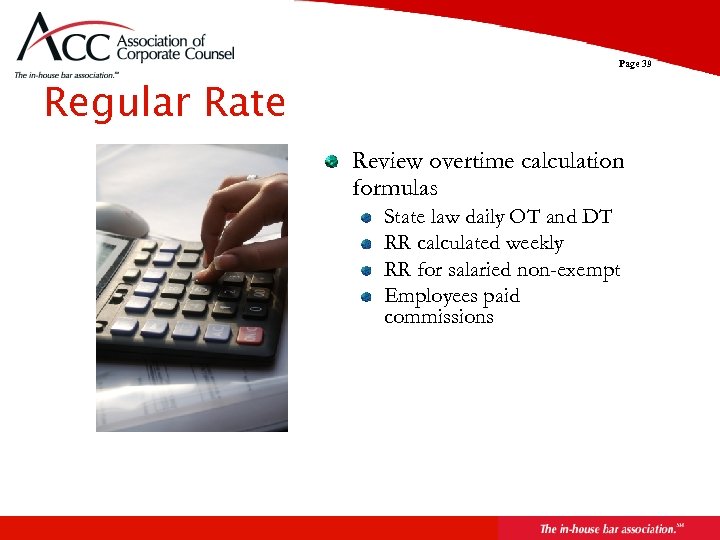 ACC Association of Corporate Counsel
The in-house bar association.℠

Page 39

Regular Rate

Review overtime calculation formulas
State law daily OT and DT
RR calculated weekly
RR for salaried non-exempt
Employees paid commissions

The in-house bar association.℠